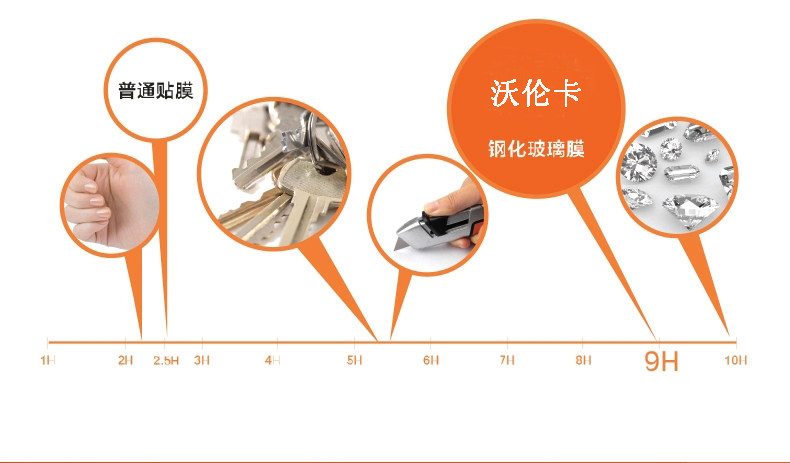 普通贴膜

沃伦卡

钢化玻璃膜

1H 2H 2.5H 3H 4H 5H 6H 7H 8H 9H 10H